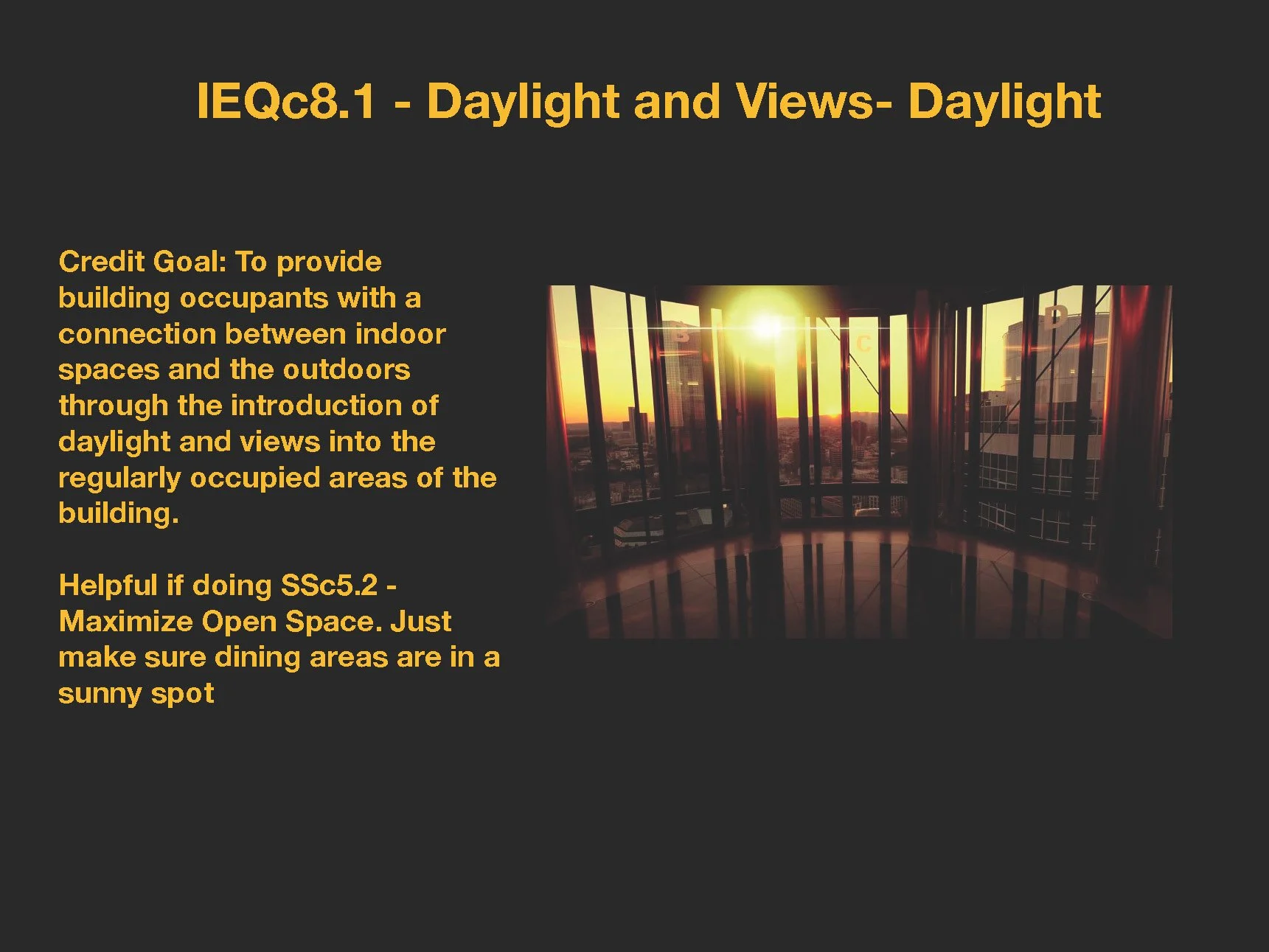 IEQc8.1 - Daylight and Views- Daylight

Credit Goal: To provide building occupants with a connection between indoor spaces and the outdoors through the introduction of daylight and views into the regularly occupied areas of the building.

Helpful if doing SSc5.2 - Maximize Open Space. Just make sure dining areas are in a sunny spot

B C D